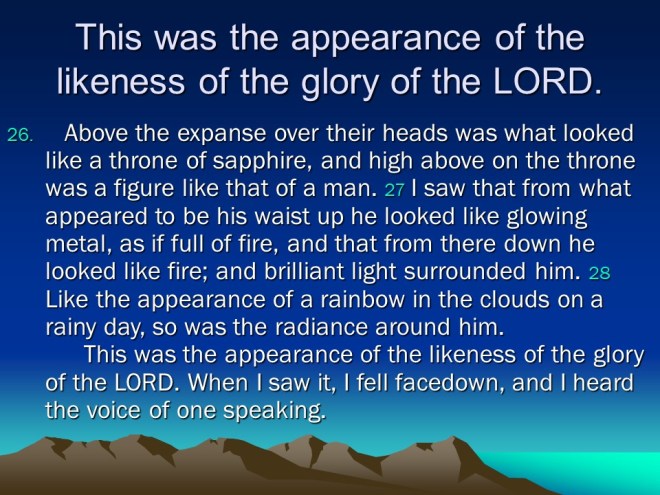 This was the appearance of the likeness of the glory of the LORD.

26. Above the expanse over their heads was what looked like a throne of sapphire, and high above on the throne was a figure like that of a man. 27 I saw that from what appeared to be his waist up he looked like glowing metal, as if full of fire, and that from there down he looked like fire; and brilliant light surrounded him. 28 Like the appearance of a rainbow in the clouds on a rainy day, so was the radiance around him.

This was the appearance of the likeness of the glory of the LORD. When I saw it, I fell facedown, and I heard the voice of one speaking.